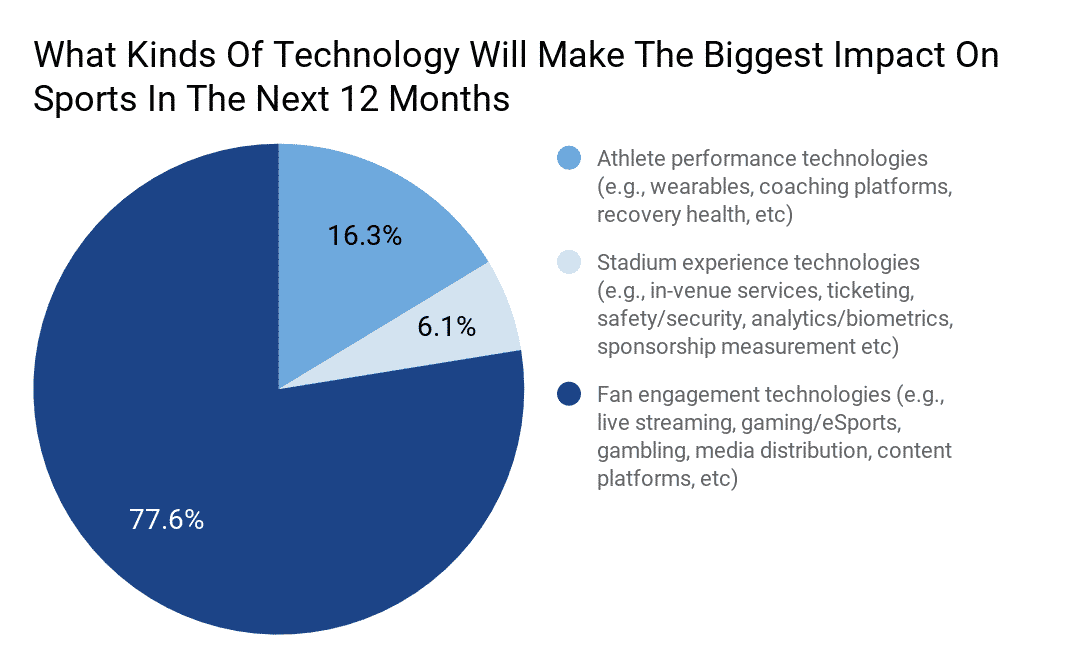 What Kinds Of Technology Will Make The Biggest Impact On Sports In The Next 12 Months

16.3%

6.1%

77.6%

Athlete performance technologies (e.g., wearables, coaching platforms, recovery health, etc)

Stadium experience technologies (e.g., in-venue services, ticketing, safety/security, analytics/biometrics, sponsorship measurement etc)

Fan engagement technologies (e.g., live streaming, gaming/eSports, gambling, media distribution, content platforms, etc)